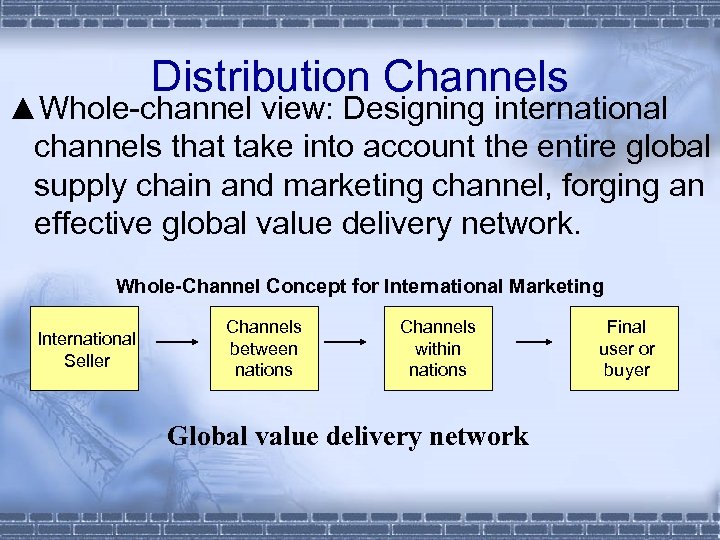 Distribution Channels

▲Whole-channel view: Designing international channels that take into account the entire global supply chain and marketing channel, forging an effective global value delivery network.

Whole-Channel Concept for International Marketing

International Seller

Channels between nations

Channels within nations

Final user or buyer

Global value delivery network